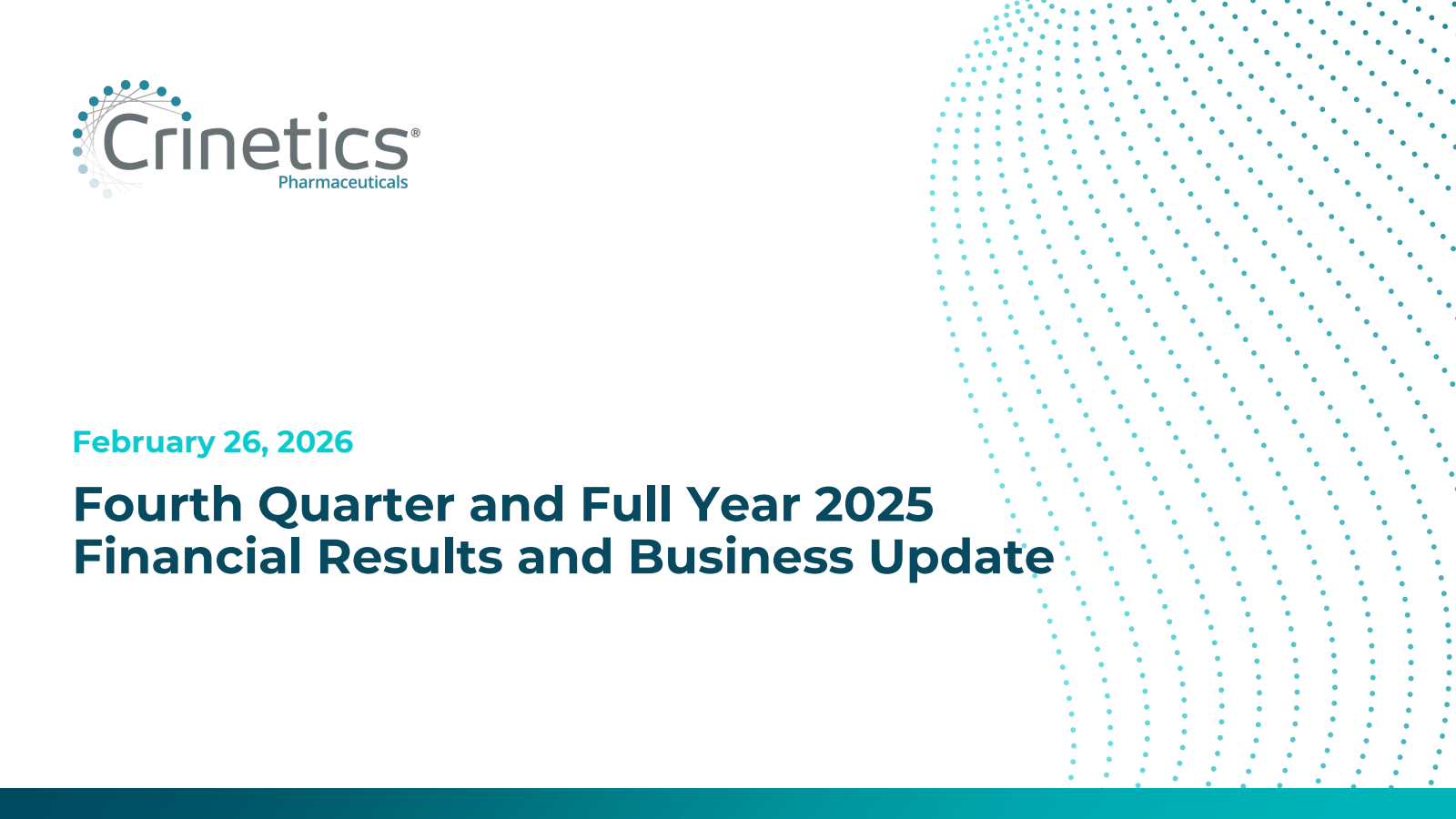 Crinetics®
Pharmaceuticals

February 26, 2026

Fourth Quarter and Full Year 2025 Financial Results and Business Update